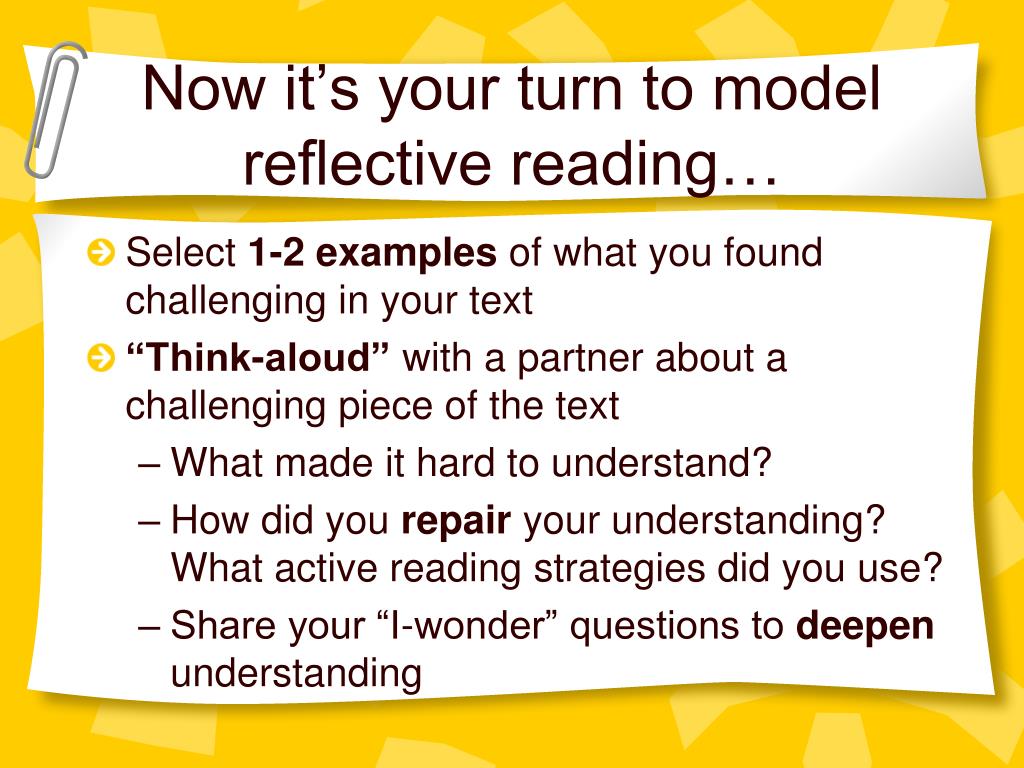 Now it’s your turn to model reflective reading…

Select 1-2 examples of what you found challenging in your text

“Think-aloud” with a partner about a challenging piece of the text

– What made it hard to understand?

– How did you repair your understanding? What active reading strategies did you use?

– Share your “I-wonder” questions to deepen understanding